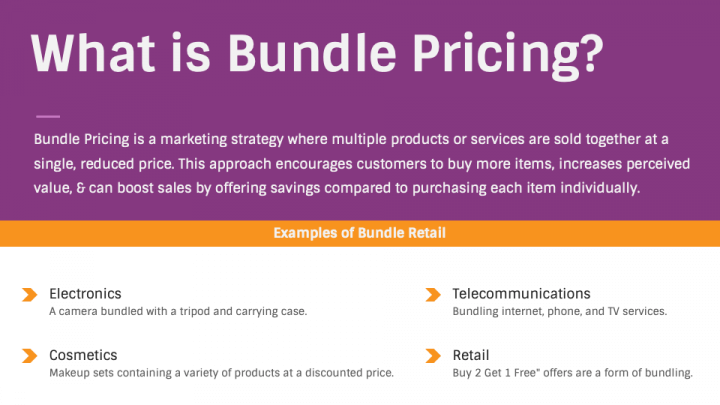 What is Bundle Pricing?

Bundle Pricing is a marketing strategy where multiple products or services are sold together at a single, reduced price. This approach encourages customers to buy more items, increases perceived value, & can boost sales by offering savings compared to purchasing each item individually.

Examples of Bundle Retail

Electronics
A camera bundled with a tripod and carrying case.

Cosmetics
Makeup sets containing a variety of products at a discounted price.

Telecommunications
Bundling internet, phone, and TV services.

Retail
Buy 2 Get 1 Free" offers are a form of bundling.